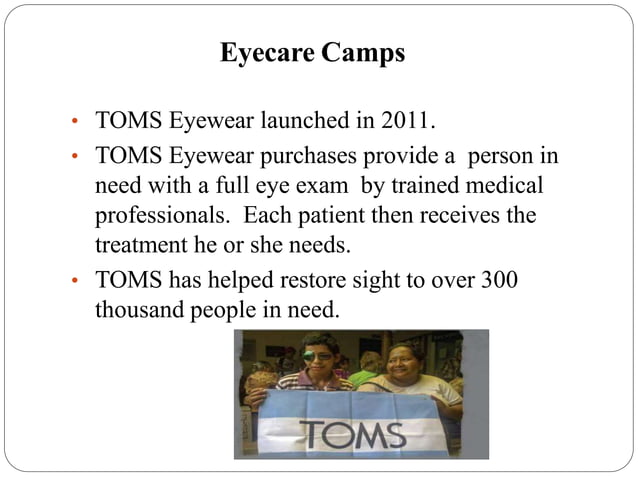 Eyecare Camps

• TOMS Eyewear launched in 2011.
• TOMS Eyewear purchases provide a person in need with a full eye exam by trained medical professionals. Each patient then receives the treatment he or she needs.
• TOMS has helped restore sight to over 300 thousand people in need.

TOMS